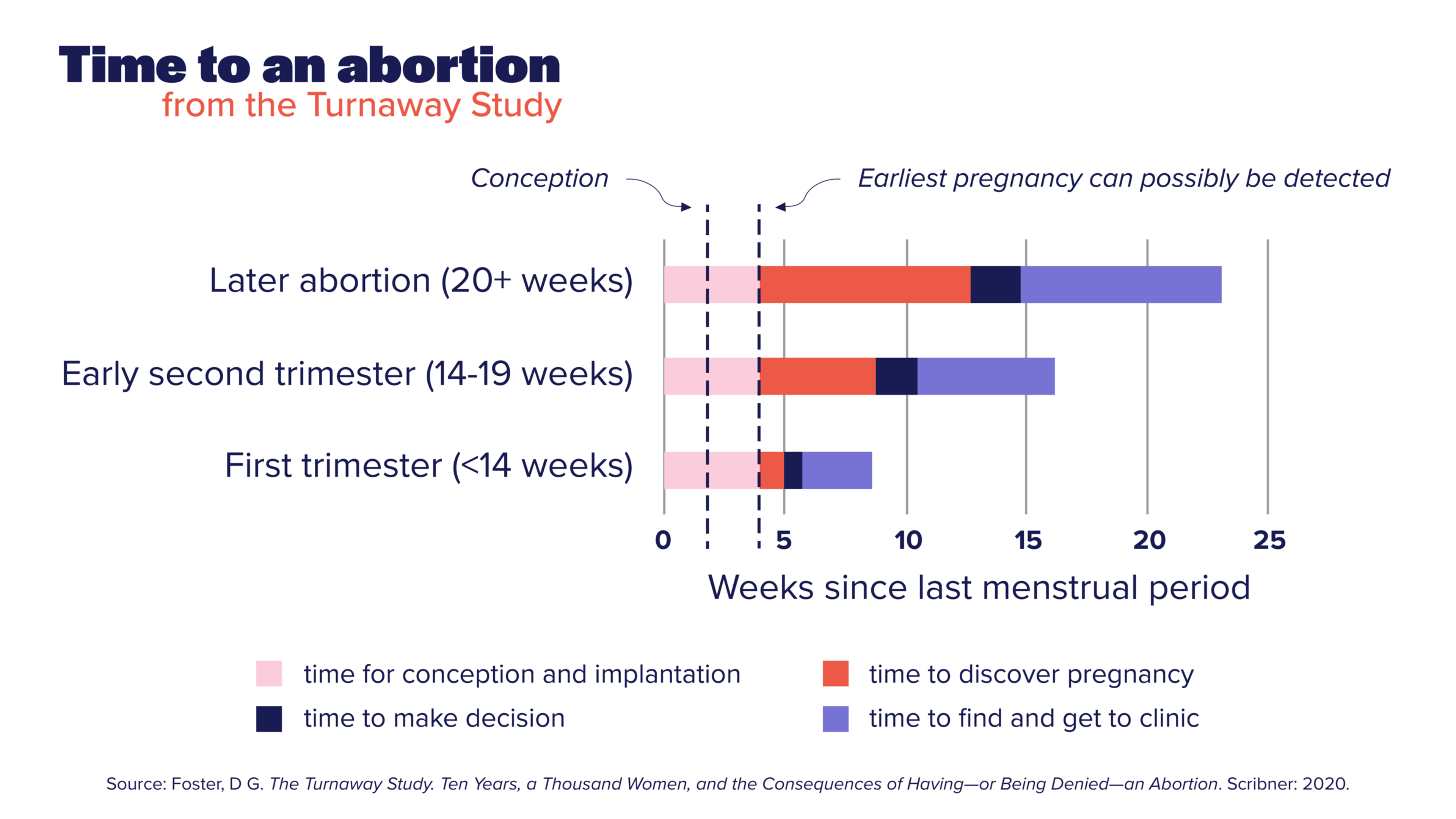 Time to an abortion
from the Turnaway Study

Conception

Earliest pregnancy can possibly be detected

Later abortion (20+ weeks)

Early second trimester (14-19 weeks)

First trimester (<14 weeks)

0 5 10 15 20 25

Weeks since last menstrual period

time for conception and implantation
time to discover pregnancy
time to make decision
time to find and get to clinic

Source: Foster, D G. The Turnaway Study. Ten Years, a Thousand Women, and the Consequences of Having—or Being Denied—an Abortion. Scribner: 2020.